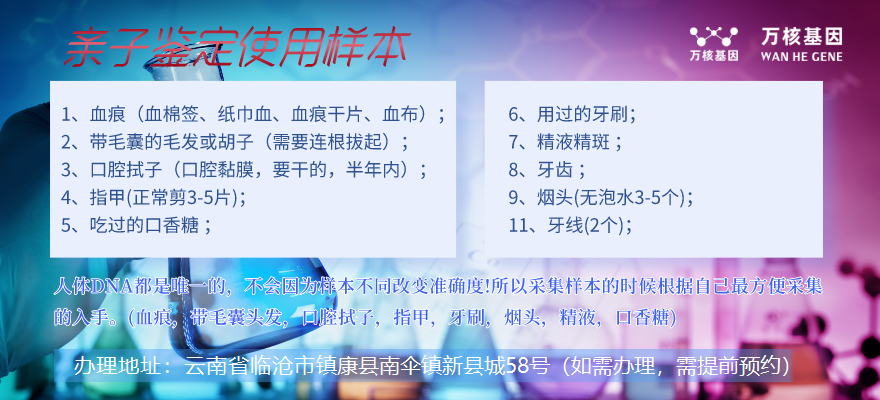 亲子鉴定使用样本

万核基因
万核基因
WAN HE GENE

1、血痕（血棉签、纸巾血、血痕干片、血布）；
2、带毛囊的毛发或胡子（需要连根拔起）；
3、口腔拭子（口腔黏膜，要干的，半年内）；
4、指甲(正常剪3-5片)；
5、吃过的口香糖；

6、用过的牙刷；
7、精液精斑；
8、牙齿；
9、烟头(无泡水3-5个)；
11、牙线(2个)；

人体DNA都是唯一的，不会因为样本不同改变准确度!所以采集样本的时候根据自己最方便采集的入手。(血痕，带毛囊头发，口腔拭子，指甲，牙刷，烟头，精液，口香糖)

办理地址：云南省临沧市镇康县南伞镇新县城58号（如需办理，需提前预约）